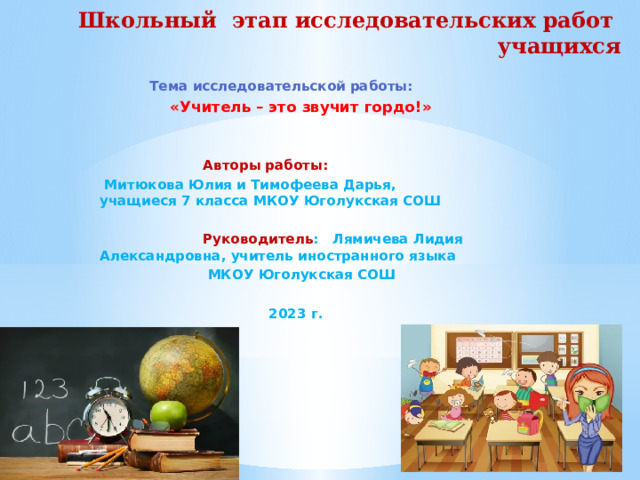 Школьный этап исследовательских работ учащихся

Тема исследовательской работы:

«Учитель – это звучит гордо!»

Авторы работы:

Митюкова Юлия и Тимофеева Дарья, учащиеся 7 класса МКОУ Юголукская СОШ

Руководитель: Лямичева Лидия Александровна, учитель иностранного языка МКОУ Юголукская СОШ

2023 г.

123
abc